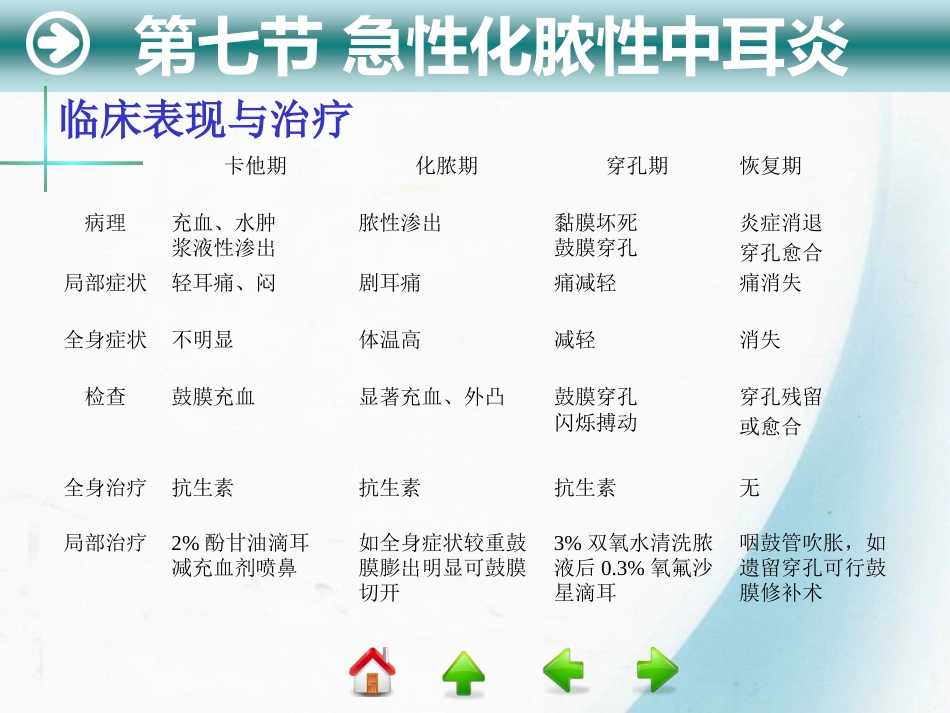 第七节 急性化脓性中耳炎

临床表现与治疗

|  | 卡他期 | 化脓期 | 穿孔期 | 恢复期 |
|---|---|---|---|---|
| 病理 | 充血、水肿 浆液性渗出 | 脓性渗出 | 黏膜坏死 鼓膜穿孔 | 炎症消退 穿孔愈合 |
| 局部症状 | 轻耳痛、闷 | 剧耳痛 | 痛减轻 | 痛消失 |
| 全身症状 | 不明显 | 体温高 | 减轻 | 消失 |
| 检查 | 鼓膜充血 | 显著充血、外凸 | 鼓膜穿孔 闪烁搏动 | 穿孔残留 或愈合 |
| 全身治疗 | 抗生素 | 抗生素 | 抗生素 | 无 |
| 局部治疗 | 2% 酚甘油滴耳 减充血剂喷鼻 | 如全身症状较重鼓膜膨出明显可鼓膜切开 | 3% 双氧水清洗脓液后 0.3% 氧氟沙星滴耳 | 咽鼓管吹胀，如遗留穿孔可行鼓膜修补术 |